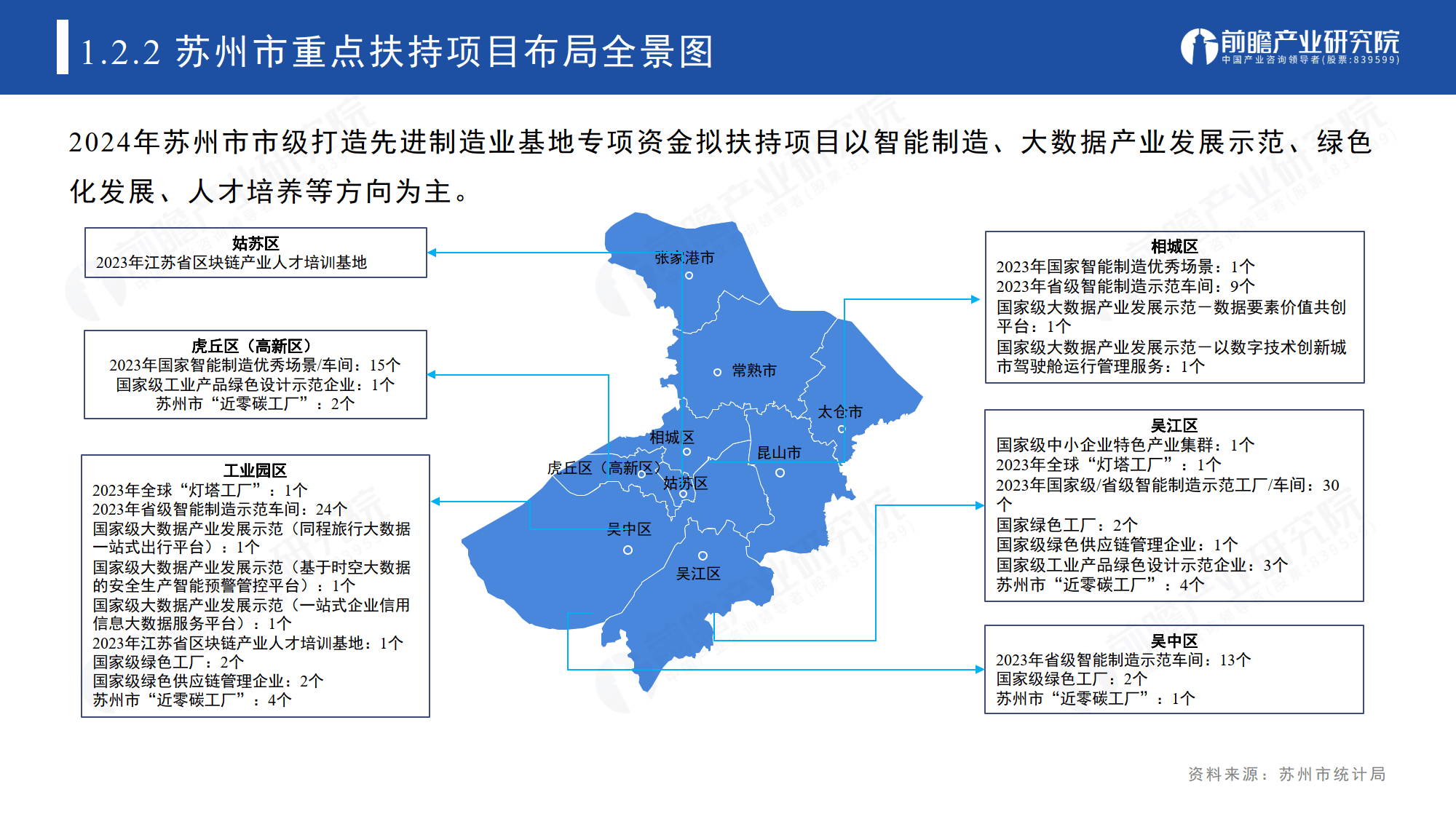 1.2.2 苏州市重点扶持项目布局全景图

前瞻产业研究院
中国产业咨询领导者(股票:839599)

2024年苏州市市级打造先进制造业基地专项资金拟扶持项目以智能制造、大数据产业发展示范、绿色化发展、人才培养等方向为主。

姑苏区
2023年江苏省区块链产业人才培训基地

虎丘区（高新区）
2023年国家智能制造优秀场景/车间：15个
国家级工业产品绿色设计示范企业：1个
苏州市“近零碳工厂”：2个

工业园区
2023年全球“灯塔工厂”：1个
2023年省级智能制造示范车间：24个
国家级大数据产业发展示范（同程旅行大数据一站式出行平台）：1个
国家级大数据产业发展示范（基于时空大数据的安全生产智能预警管控平台）：1个
国家级大数据产业发展示范（一站式企业信用信息大数据服务平台）：1个
2023年江苏省区块链产业人才培训基地：1个
国家级绿色工厂：2个
国家级绿色供应链管理企业：2个
苏州市“近零碳工厂”：4个

张家港市
常熟市
太仓市
相城区
昆山市
虎丘区（高新区）
姑苏区
吴中区
吴江区

相城区
2023年国家智能制造优秀场景：1个
2023年省级智能制造示范车间：9个
国家级大数据产业发展示范—数据要素价值共创平台：1个
国家级大数据产业发展示范—以数字技术创新城市驾驶舱运行管理服务：1个

吴江区
国家级中小企业特色产业集群：1个
2023年全球“灯塔工厂”：1个
2023年国家级/省级智能制造示范工厂/车间：30个
国家绿色工厂：2个
国家级绿色供应链管理企业：1个
国家级工业产品绿色设计示范企业：3个
苏州市“近零碳工厂”：4个

吴中区
2023年省级智能制造示范车间：13个
国家级绿色工厂：2个
苏州市“近零碳工厂”：1个

资料来源：苏州市统计局